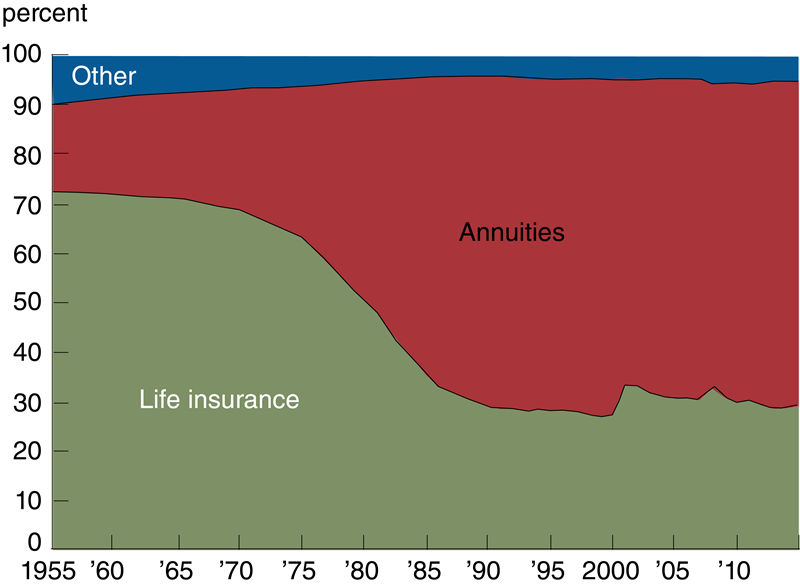 percent

100
90
80
70
60
50
40
30
20
10
0

Other

Annuities

Life insurance

1955 '60 '65 '70 '75 '80 '85 '90 '95 2000 '05 '10